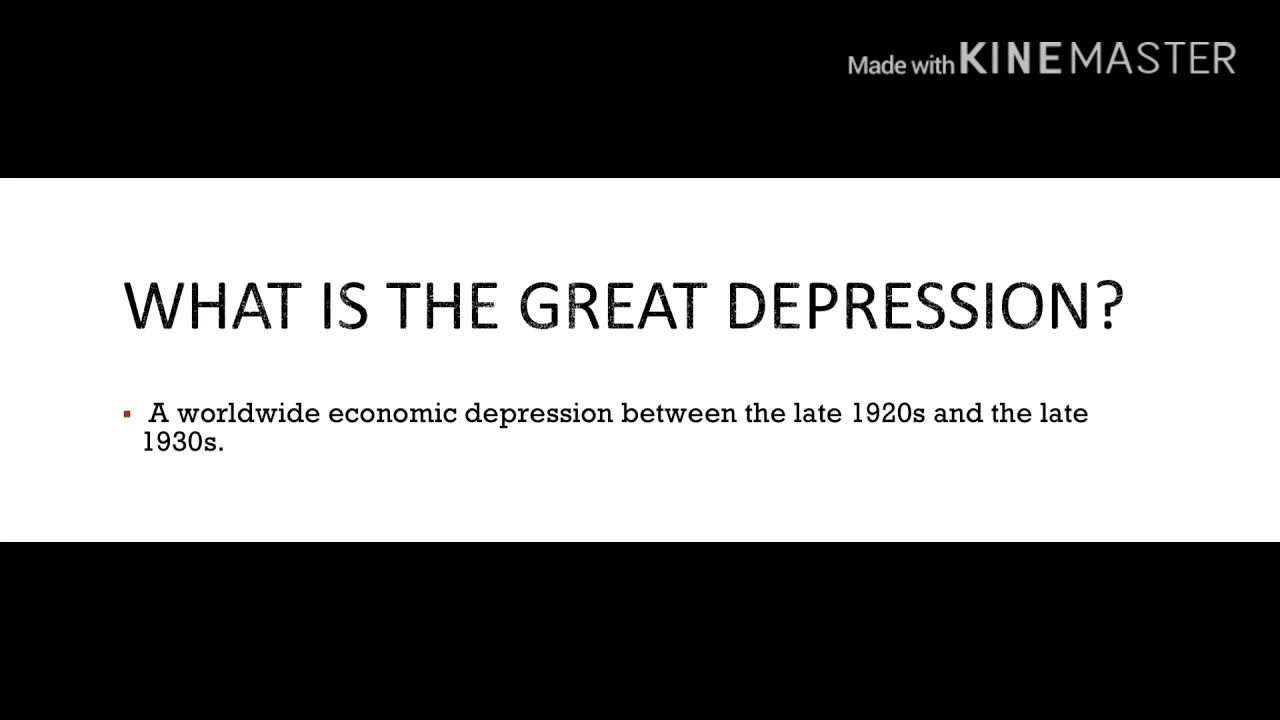 Made with KINEMASTER

WHAT IS THE GREAT DEPRESSION?

▪ A worldwide economic depression between the late 1920s and the late 1930s.